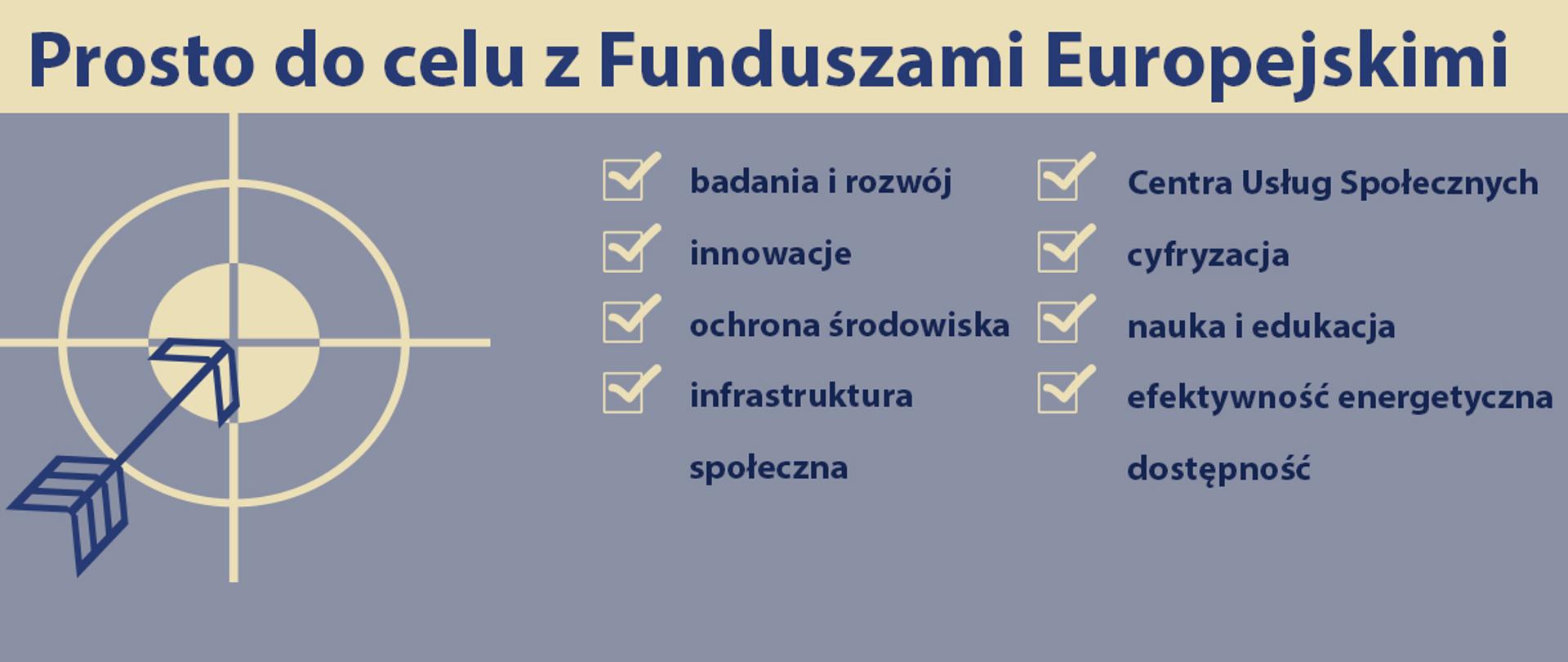 Prosto do celu z Funduszami Europejskimi

badania i rozwój

innowacje

ochrona środowiska

infrastruktura społeczna

Centra Usług Społecznych

cyfryzacja

nauka i edukacja

efektywność energetyczna dostępność